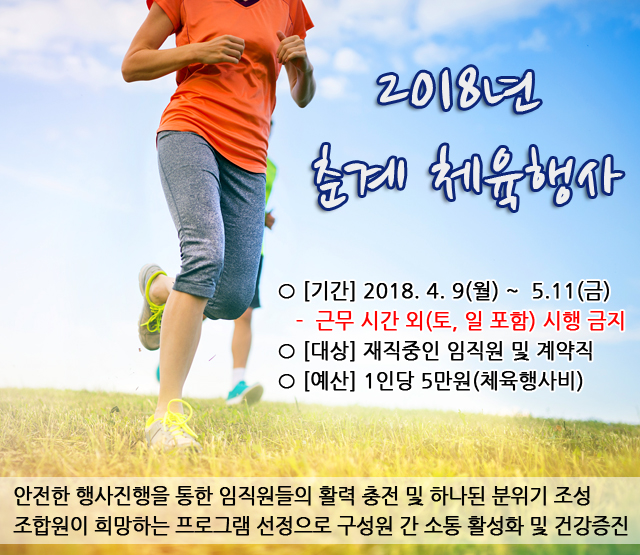 2018년

춘계 체육행사

○ [기간] 2018. 4. 9(월) ~ 5.11(금)

- 근무 시간 외(토, 일 포함) 시행 금지

○ [대상] 재직중인 임직원 및 계약직

○ [예산] 1인당 5만원(체육행사비)

안전한 행사진행을 통한 임직원들의 활력 충전 및 하나된 분위기 조성

조합원이 희망하는 프로그램 선정으로 구성원 간 소통 활성화 및 건강증진